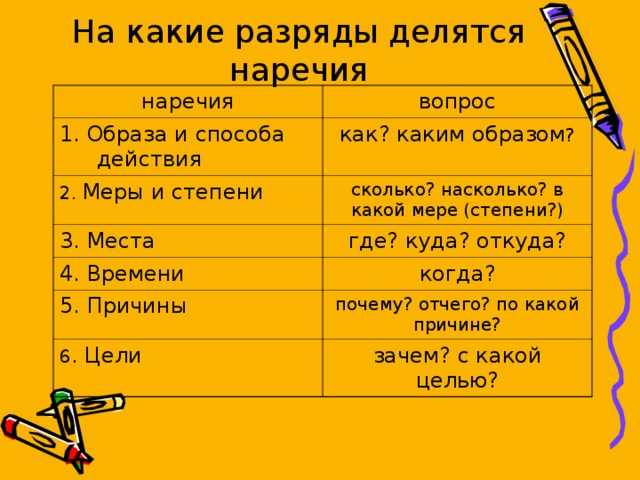 На какие разряды делятся наречия

| наречия | вопрос |
|---|---|
| 1. Образа и способа действия | как? каким образом? |
| 2. Меры и степени | сколько? насколько? в какой мере (степени?) |
| 3. Места | где? куда? откуда? |
| 4. Времени | когда? |
| 5. Причины | почему? отчего? по какой причине? |
| 6. Цели | зачем? с какой целью? |